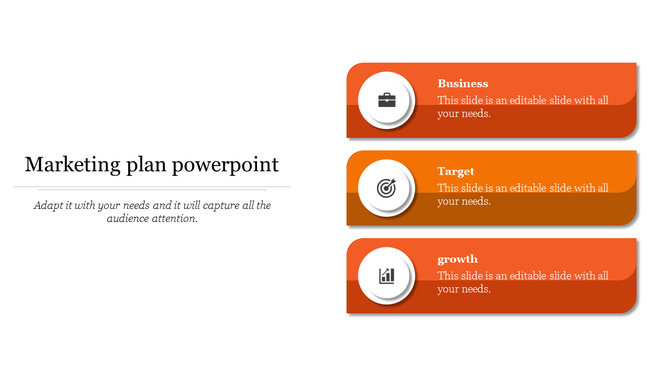 Marketing plan powerpoint

Adapt it with your needs and it will capture all the audience attention.

Business
This slide is an editable slide with all your needs.

Target
This slide is an editable slide with all your needs.

growth
This slide is an editable slide with all your needs.